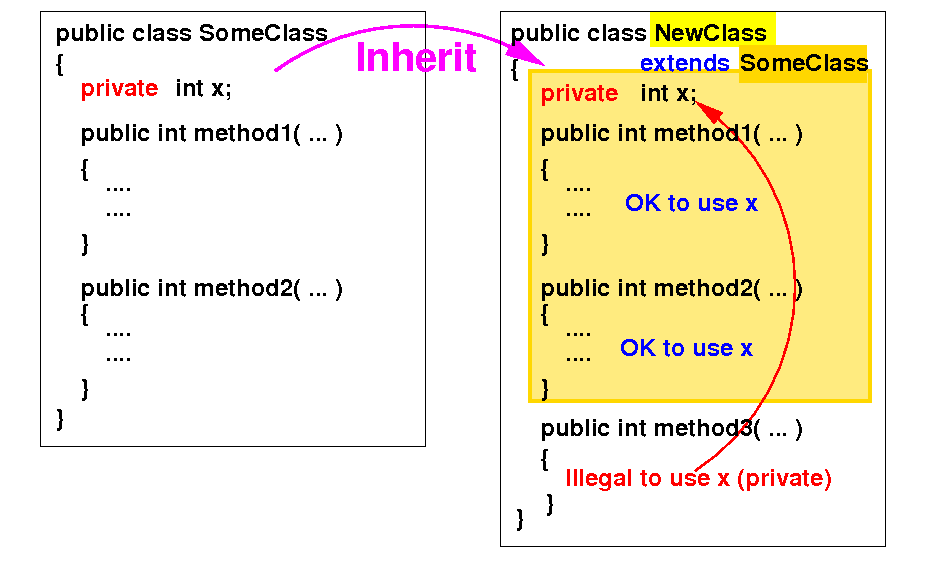 public class SomeClass
{
private int x;

public int method1( ... )
{
....
....
}

public int method2( ... )
{
....
....
}
}

Inherit

public class NewClass
extends SomeClass
{
private int x;

public int method1( ... )
{
....
....
OK to use x
}

public int method2( ... )
{
....
....
OK to use x
}

public int method3( ... )
{
Illegal to use x (private)
}
}